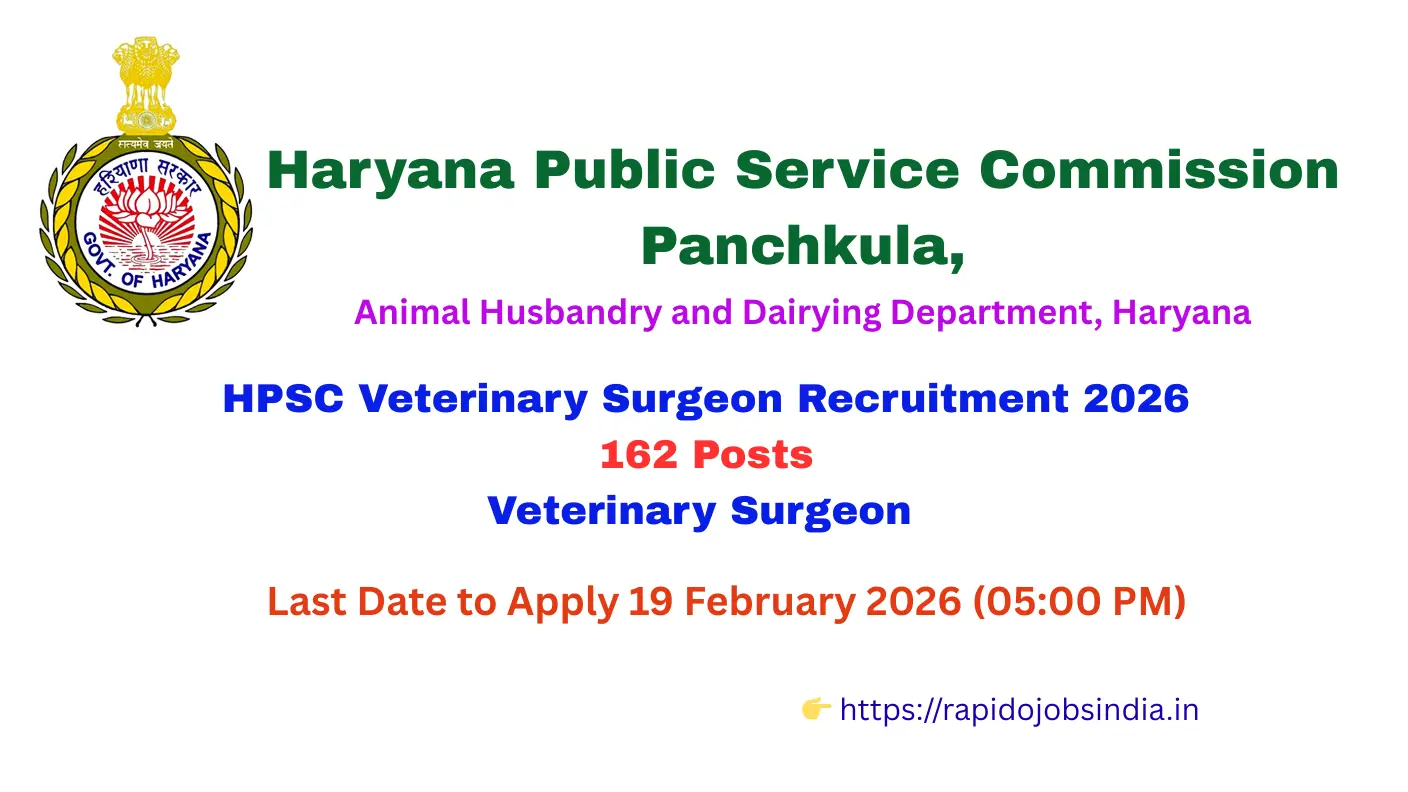 सत्यमेव जयते

हरियाणा सरकार

GOVT. OF HARYANA

Haryana Public Service Commission Panchkula,

Animal Husbandry and Dairying Department, Haryana

HPSC Veterinary Surgeon Recruitment 2026

162 Posts

Veterinary Surgeon

Last Date to Apply 19 February 2026 (05:00 PM)

👉 https://rapidojobsindia.in